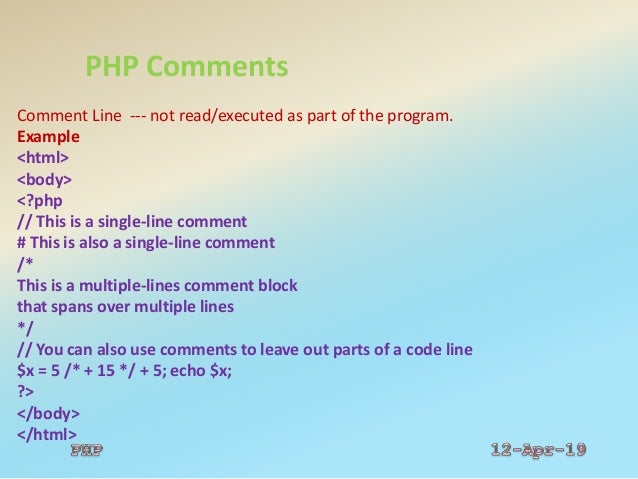 PHP Comments

Comment Line --- not read/executed as part of the program.
Example
<html>
<body>
<?php
// This is a single-line comment
# This is also a single-line comment
/*
This is a multiple-lines comment block
that spans over multiple lines
*/
// You can also use comments to leave out parts of a code line
$x = 5 /* + 15 */ + 5; echo $x;
?>
</body>
</html>

PHP

12-Apr-19